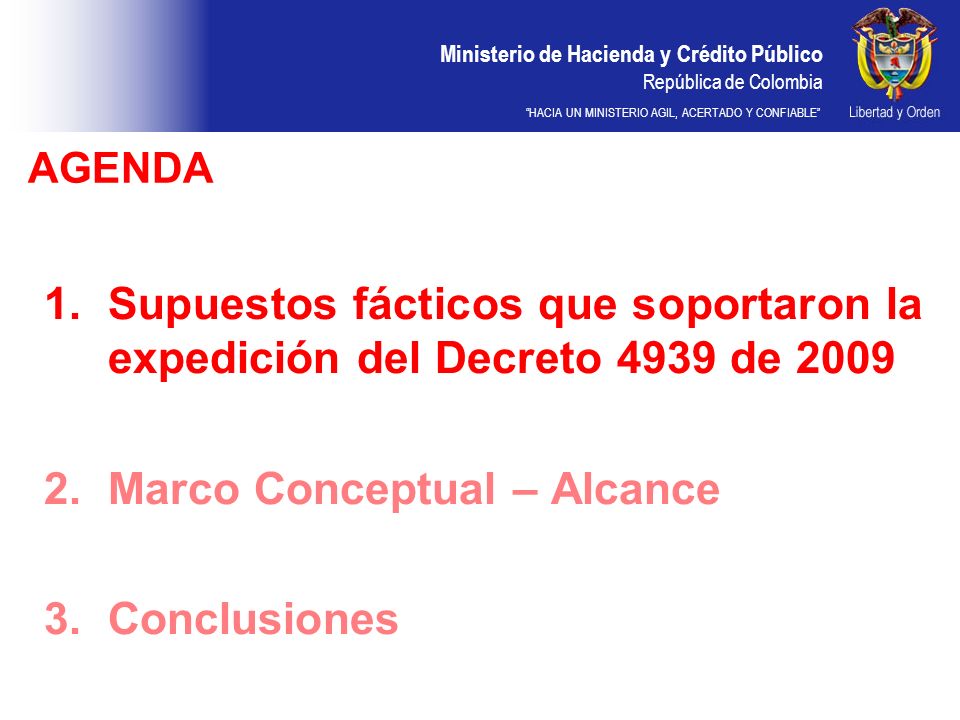 Ministerio de Hacienda y Crédito Público
República de Colombia
"HACIA UN MINISTERIO AGIL, ACERTADO Y CONFIABLE"

Libertad y Orden

AGENDA

1. Supuestos fácticos que soportaron la expedición del Decreto 4939 de 2009

2. Marco Conceptual – Alcance

3. Conclusiones